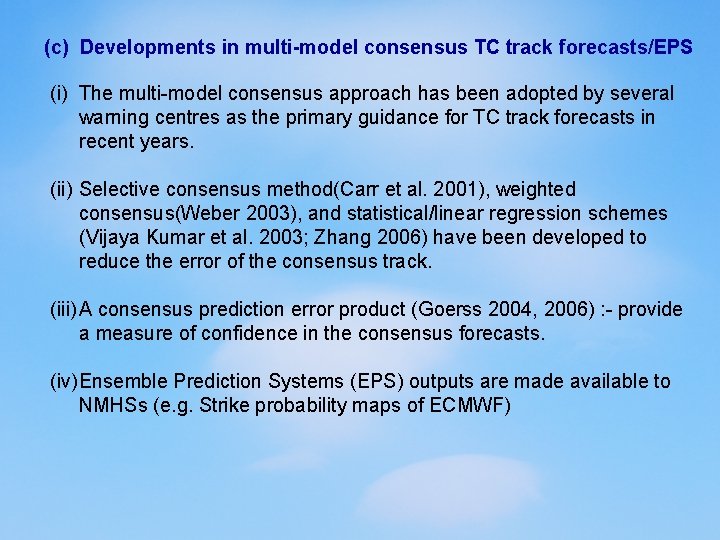 (c) Developments in multi-model consensus TC track forecasts/EPS

(i) The multi-model consensus approach has been adopted by several warning centres as the primary guidance for TC track forecasts in recent years.

(ii) Selective consensus method(Carr et al. 2001), weighted consensus(Weber 2003), and statistical/linear regression schemes (Vijaya Kumar et al. 2003; Zhang 2006) have been developed to reduce the error of the consensus track.

(iii) A consensus prediction error product (Goerss 2004, 2006) :- provide a measure of confidence in the consensus forecasts.

(iv) Ensemble Prediction Systems (EPS) outputs are made available to NMHSs (e.g. Strike probability maps of ECMWF)